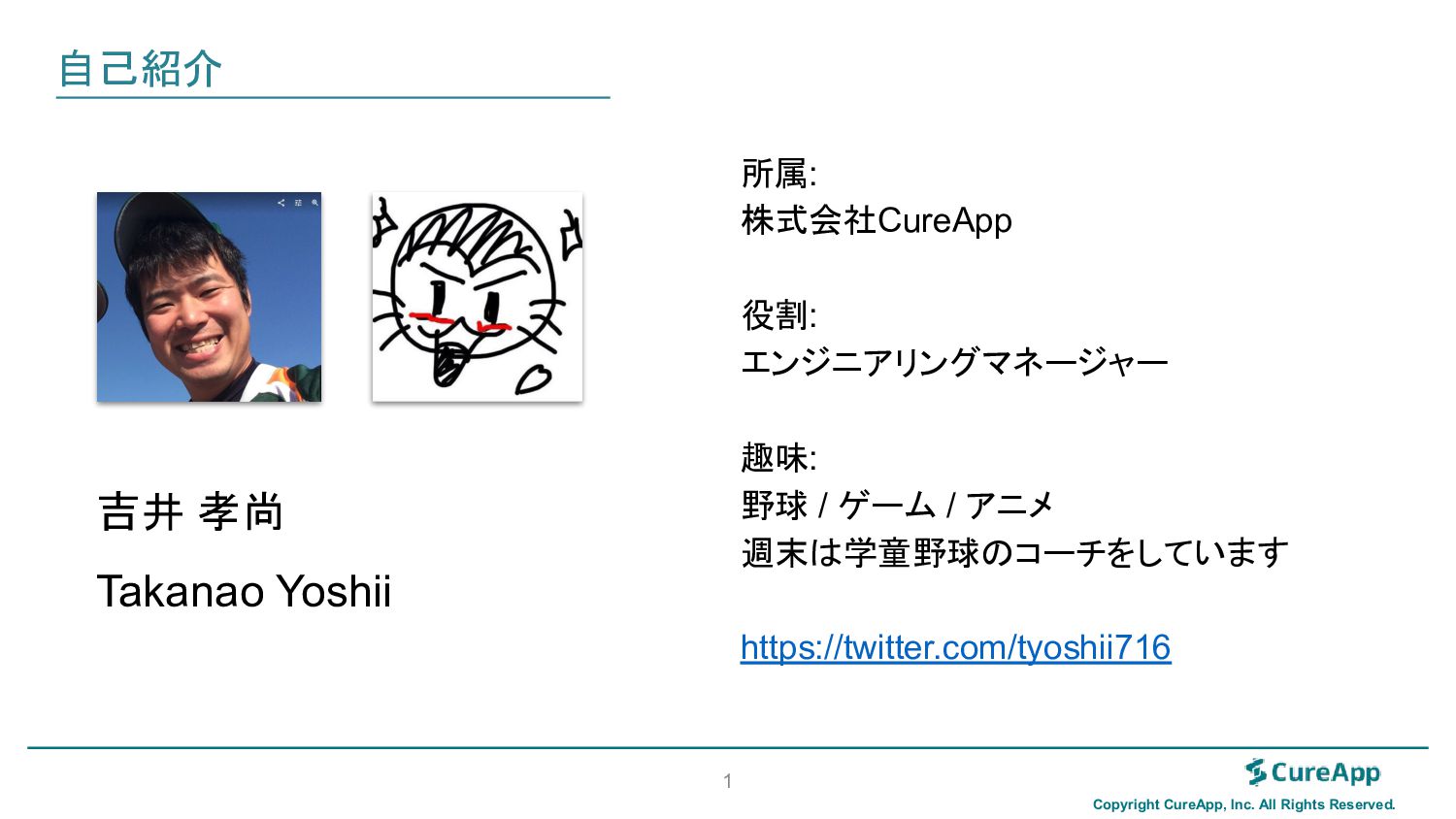 自己紹介

吉井 孝尚

Takanao Yoshii

所属:
株式会社CureApp

役割:
エンジニアリングマネージャー

趣味:
野球 / ゲーム / アニメ
週末は学童野球のコーチをしています

https://twitter.com/tyoshii716

1

CureApp

Copyright CureApp, Inc. All Rights Reserved.